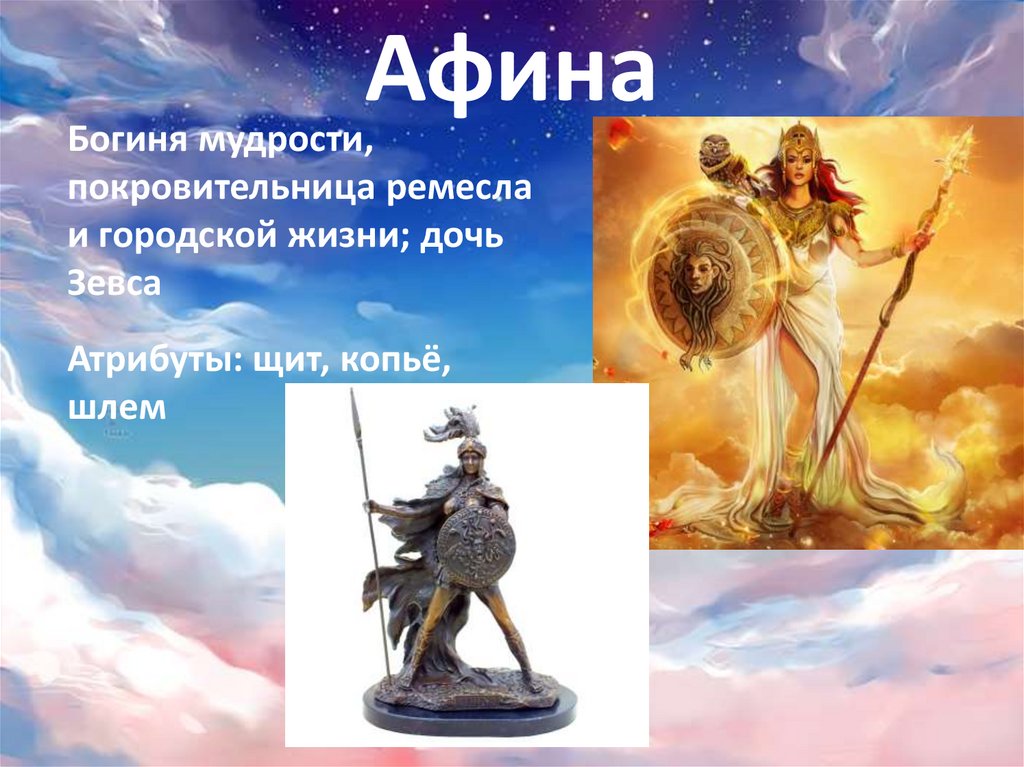 Афина

Богиня мудрости, покровительница ремесла и городской жизни; дочь Зевса

Атрибуты: щит, копьё, шлем